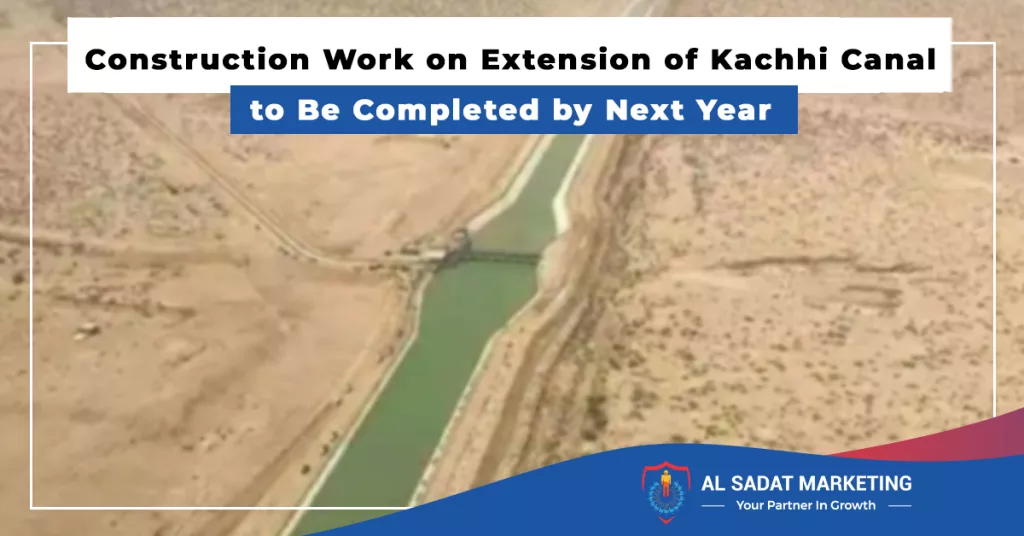 Construction Work on Extension of Kachhi Canal
to Be Completed by Next Year

AL SADAT MARKETING
Your Partner In Growth